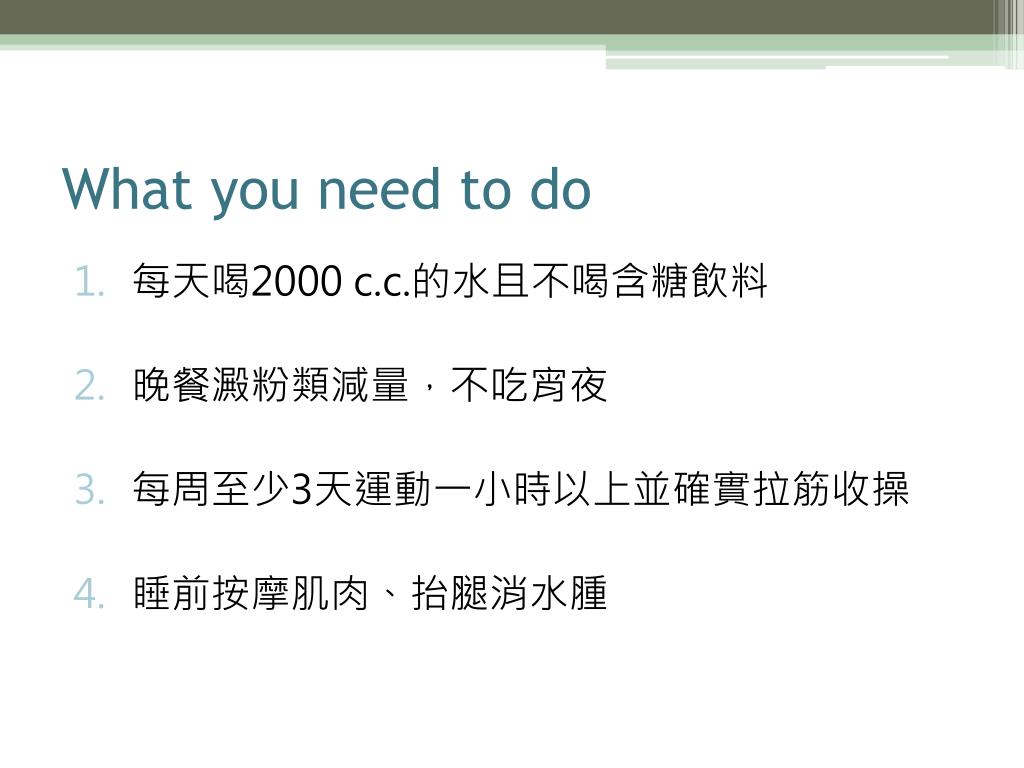 What you need to do

1. 每天喝2000 c.c.的水且不喝含糖飲料

2. 晚餐澱粉類減量，不吃宵夜

3. 每周至少3天運動一小時以上並確實拉筋收操

4. 睡前按摩肌肉、抬腿消水腫